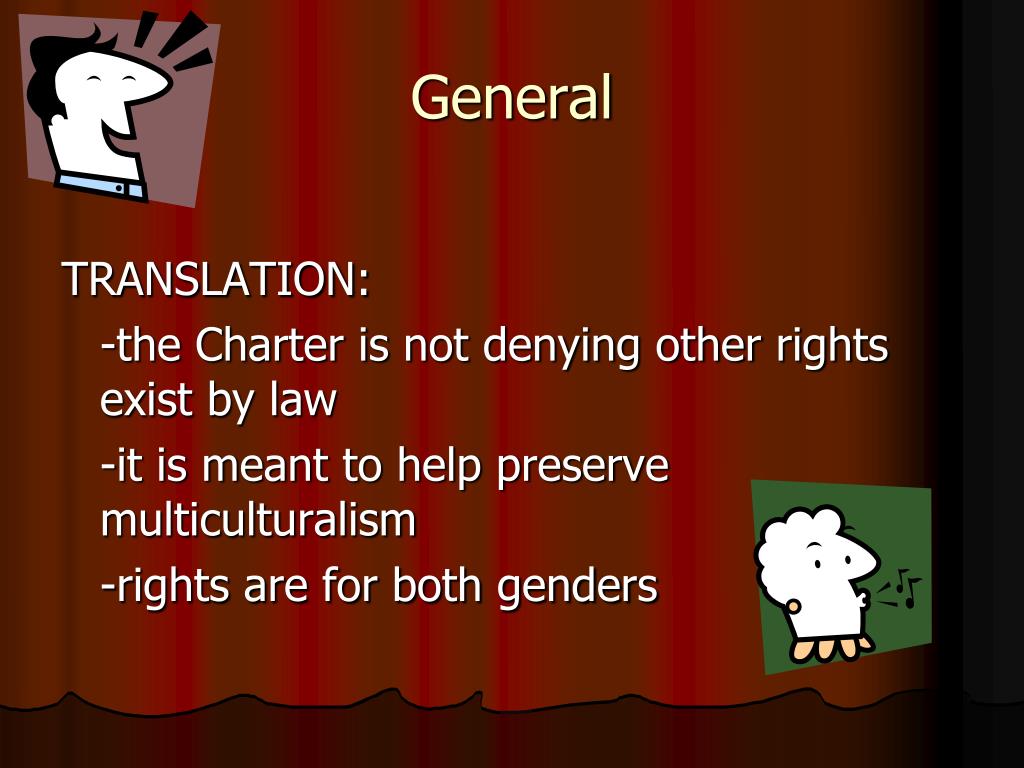 General

TRANSLATION:

-the Charter is not denying other rights exist by law

-it is meant to help preserve multiculturalism

-rights are for both genders